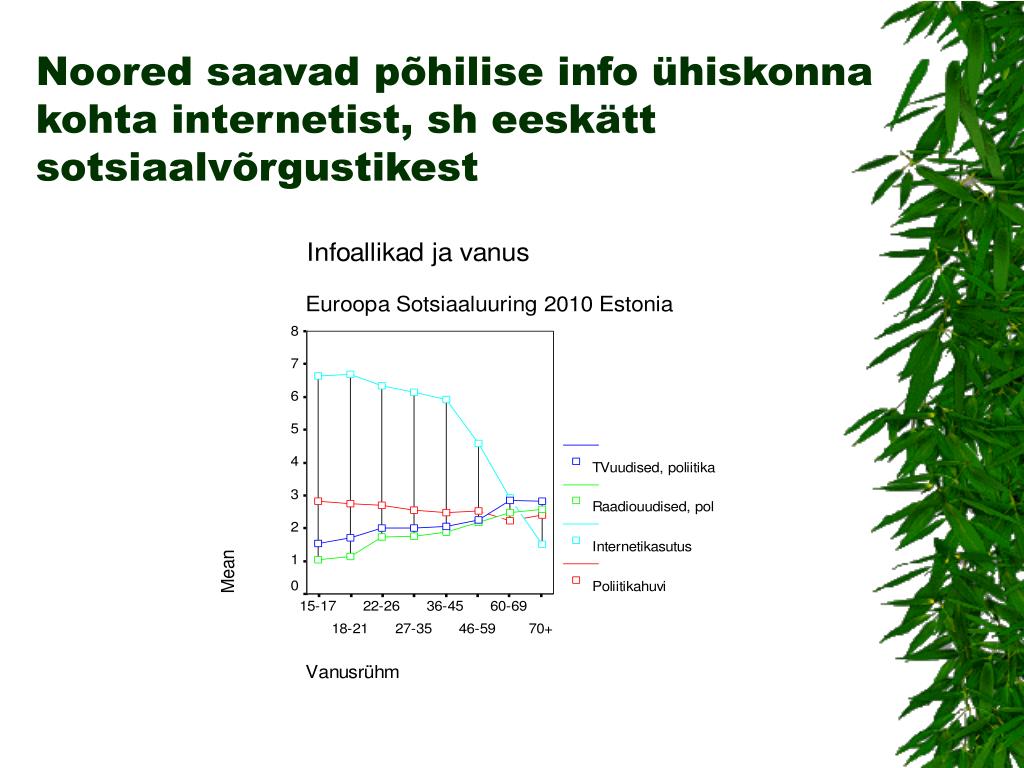 Noored saavad põhilise info ühiskonna kohta internetist, sh eeskätt sotsiaalvõrgustikest

Infoallikad ja vanus

Euroopa Sotsiaaluuring 2010 Estonia

8
7
6
5
4
3
2
1
0

Mean

15-17 18-21 22-26 27-35 36-45 46-59 60-69 70+

Vanusrühm

TVuudised, poliitika

Raadiouudised, pol

Internetikasutus

Poliitikahuvi